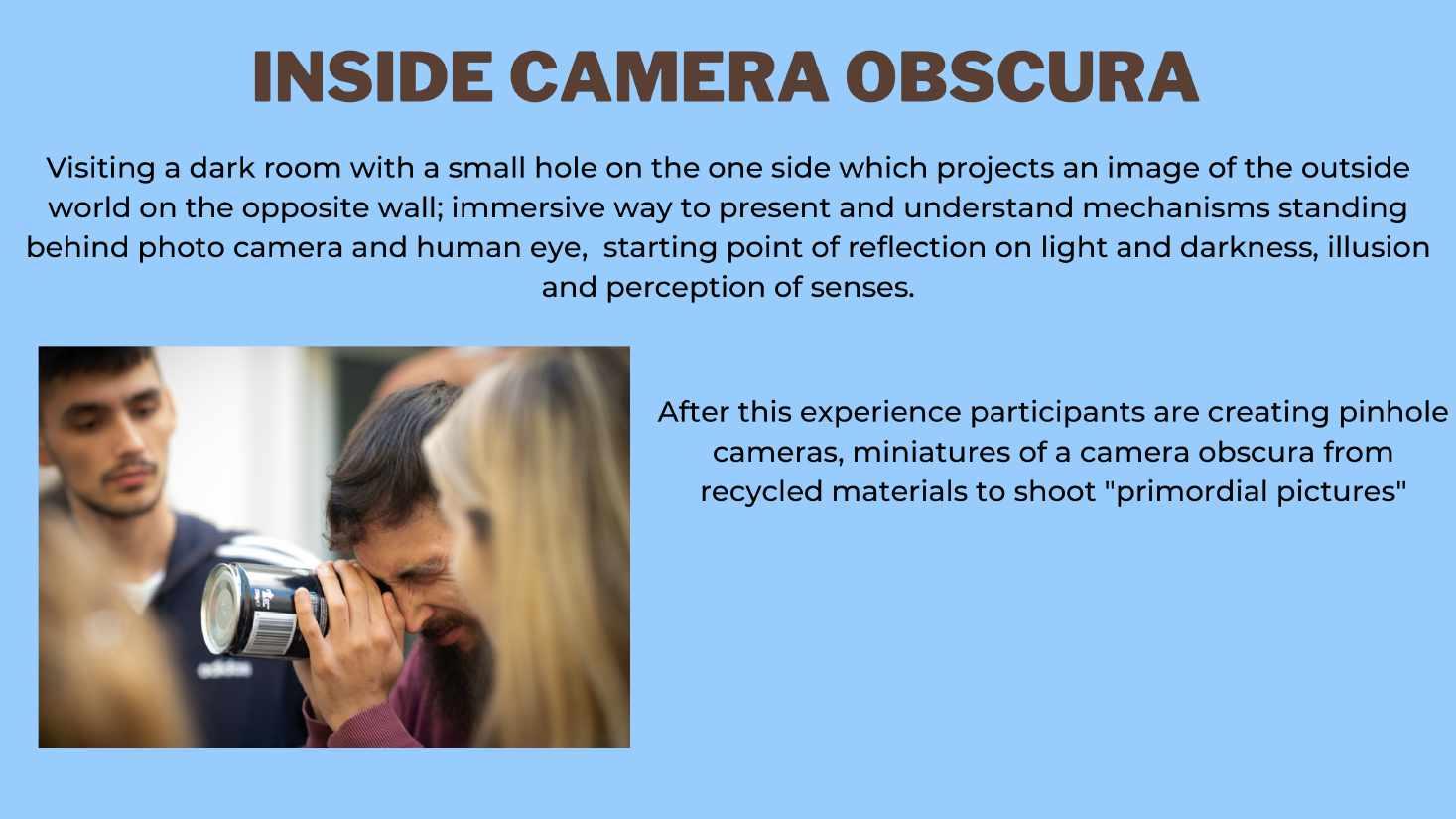 INSIDE CAMERA OBSCURA

Visiting a dark room with a small hole on the one side which projects an image of the outside world on the opposite wall; immersive way to present and understand mechanisms standing behind photo camera and human eye,  starting point of reflection on light and darkness, illusion and perception of senses.

After this experience participants are creating pinhole cameras, miniatures of a camera obscura from recycled materials to shoot "primordial pictures"